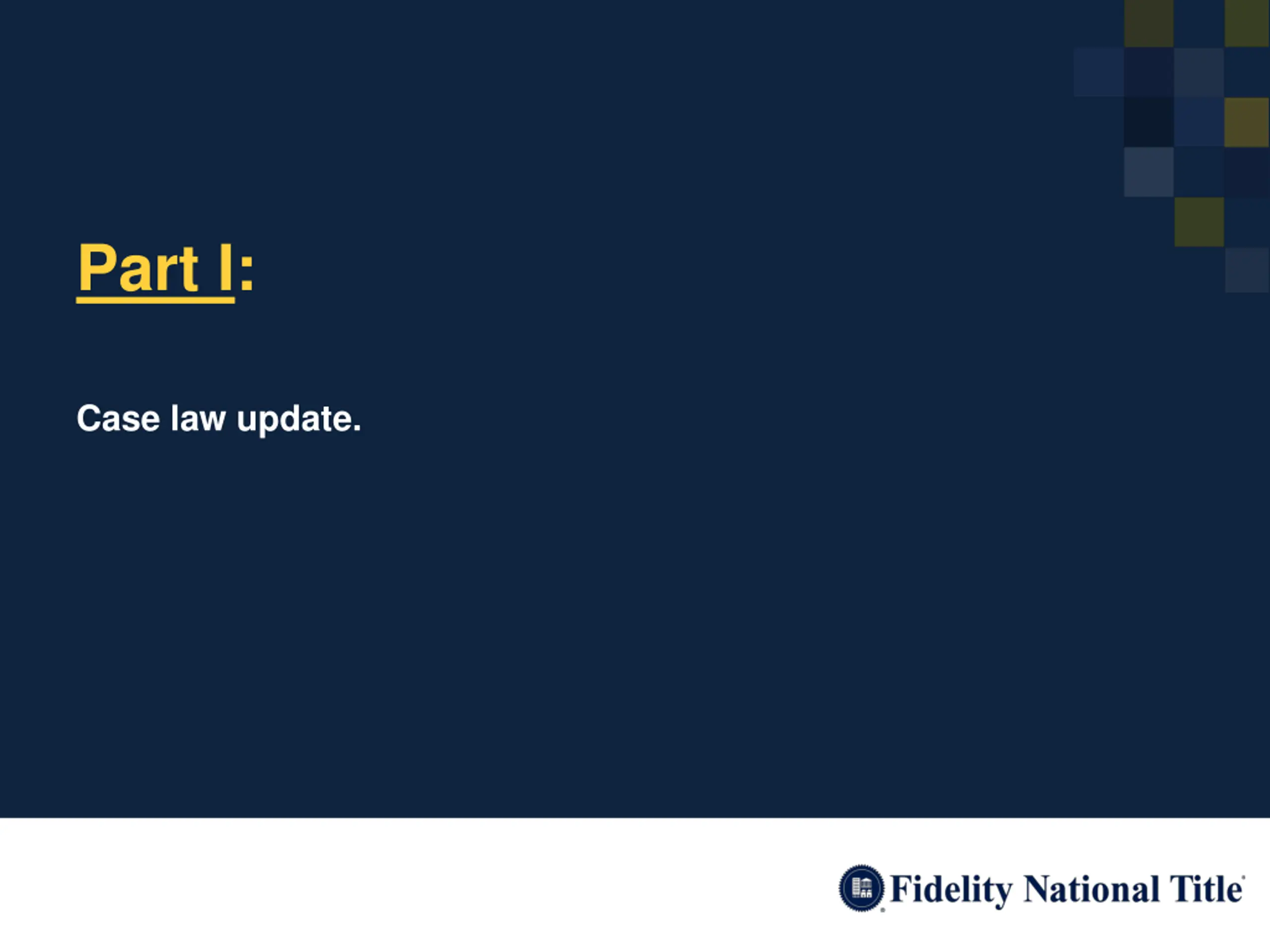 Part I:

Case law update.

Fidelity National Title